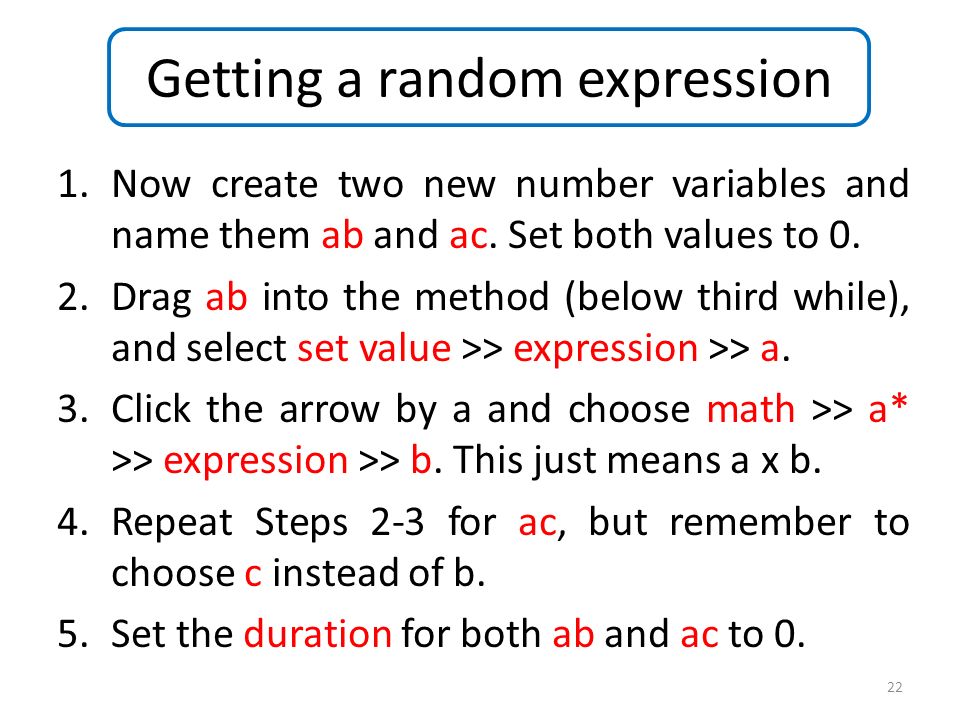 Getting a random expression

1. Now create two new number variables and name them ab and ac. Set both values to 0.
2. Drag ab into the method (below third while), and select set value >> expression >> a.
3. Click the arrow by a and choose math >> a* >> expression >> b. This just means a x b.
4. Repeat Steps 2-3 for ac, but remember to choose c instead of b.
5. Set the duration for both ab and ac to 0.

22